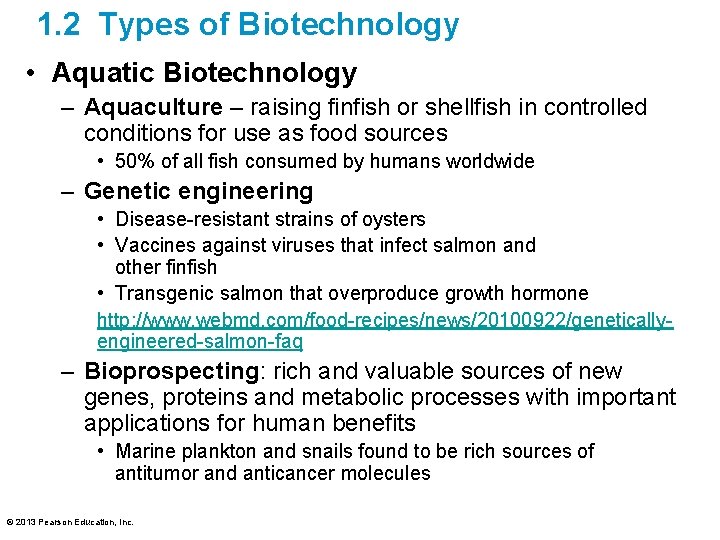 1.2 Types of Biotechnology

• Aquatic Biotechnology

– Aquaculture – raising finfish or shellfish in controlled conditions for use as food sources

• 50% of all fish consumed by humans worldwide

– Genetic engineering

• Disease-resistant strains of oysters

• Vaccines against viruses that infect salmon and other finfish

• Transgenic salmon that overproduce growth hormone

http://www.webmd.com/food-recipes/news/20100922/genetically-engineered-salmon-faq

– Bioprospecting: rich and valuable sources of new genes, proteins and metabolic processes with important applications for human benefits

• Marine plankton and snails found to be rich sources of antitumor and anticancer molecules

© 2013 Pearson Education, Inc.